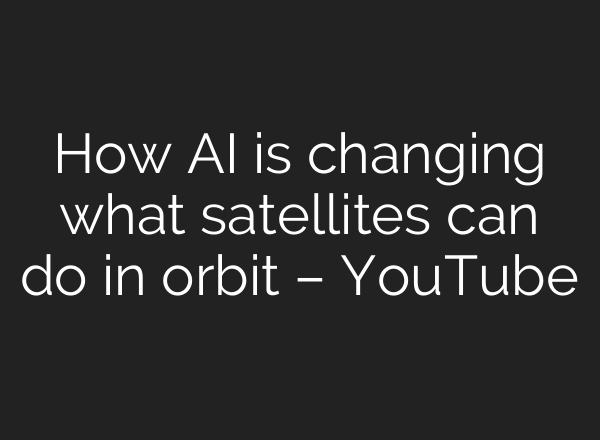 How AI is changing what satellites can do in orbit – YouTube